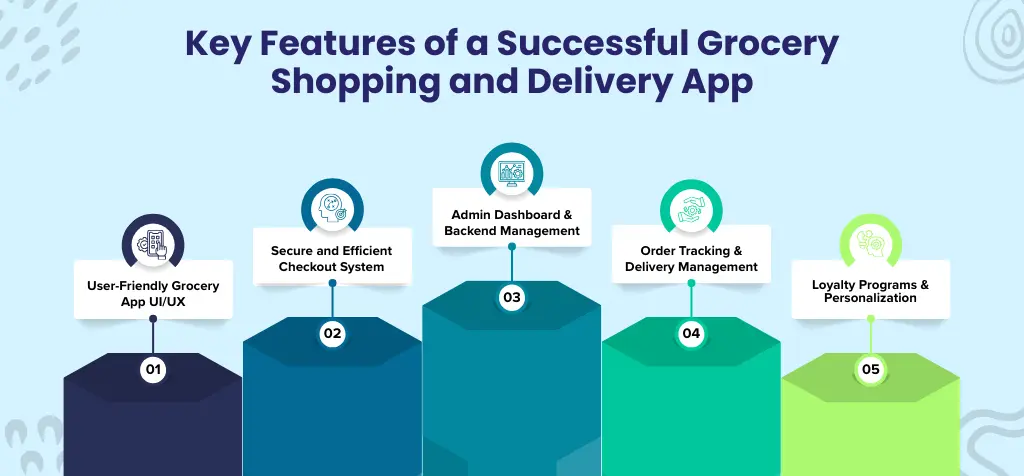 Key Features of a Successful Grocery Shopping and Delivery App

User-Friendly Grocery App UI/UX

01

Secure and Efficient Checkout System

02

Admin Dashboard & Backend Management

03

Order Tracking & Delivery Management

04

Loyalty Programs & Personalization

05